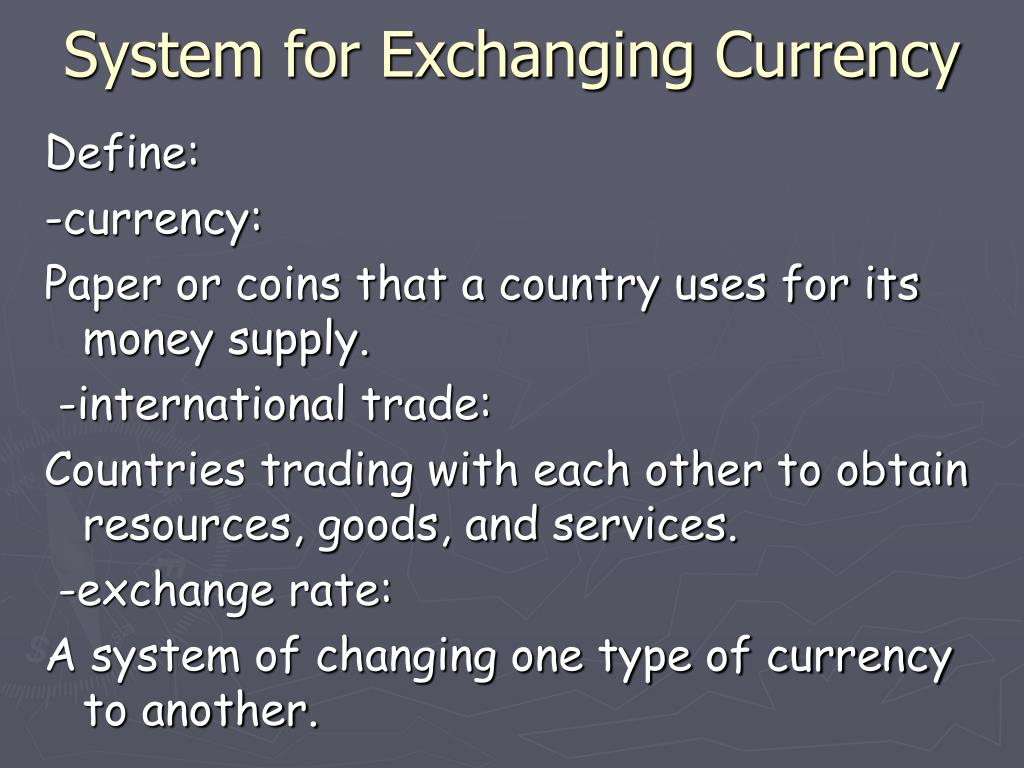 System for Exchanging Currency

Define:

-currency:

Paper or coins that a country uses for its money supply.

-international trade:

Countries trading with each other to obtain resources, goods, and services.

-exchange rate:

A system of changing one type of currency to another.